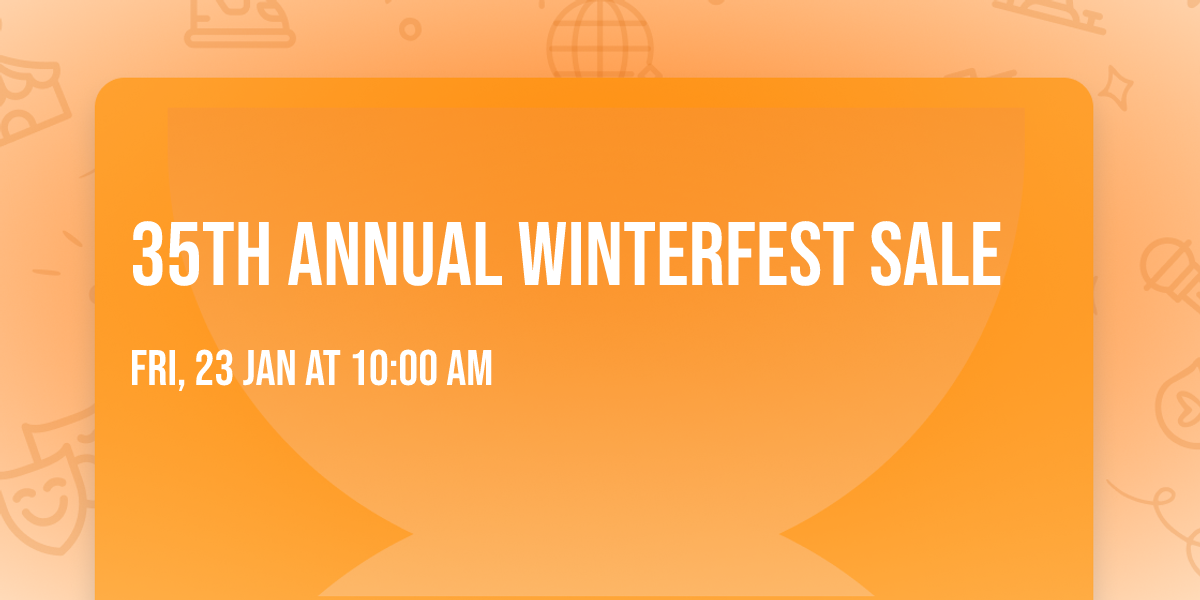 35TH ANNUAL WINTERFEST SALE

FRI, 23 JAN AT 10:00 AM